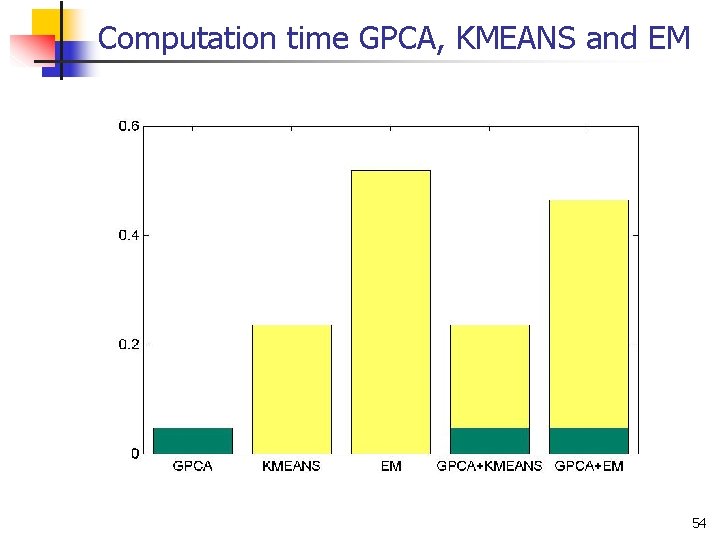 Computation time GPCA, KMEANS and EM

0.6
0.4
0.2
0

GPCA KMEANS EM GPCA+KMEANS GPCA+EM

54